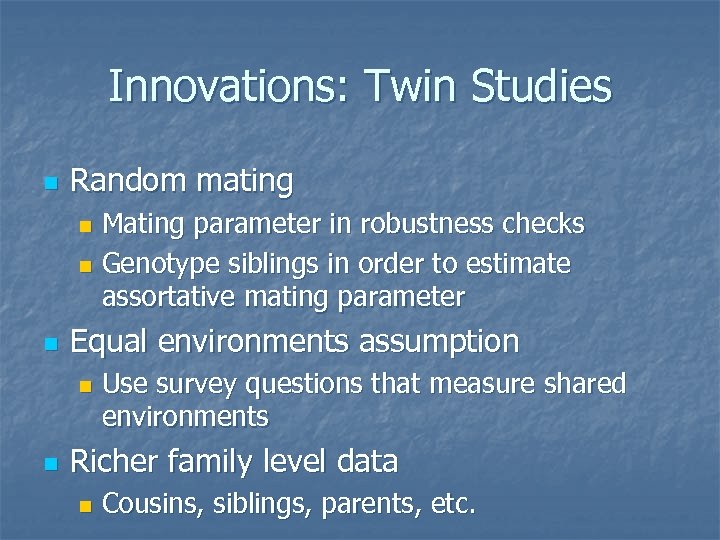 Innovations: Twin Studies

Random mating
Mating parameter in robustness checks
Genotype siblings in order to estimate assortative mating parameter

Equal environments assumption
Use survey questions that measure shared environments

Richer family level data
Cousins, siblings, parents, etc.